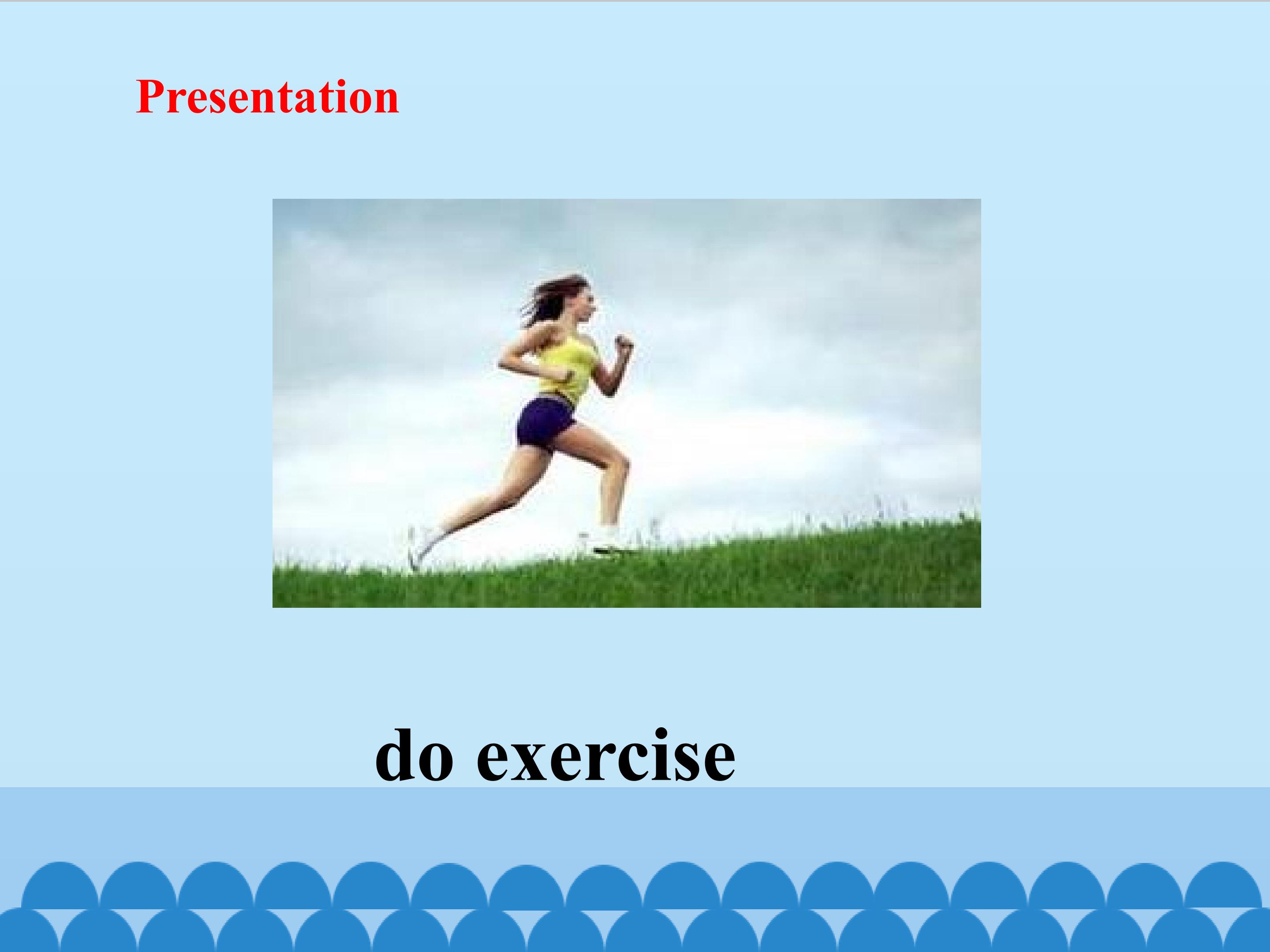 Presentation

do exercise